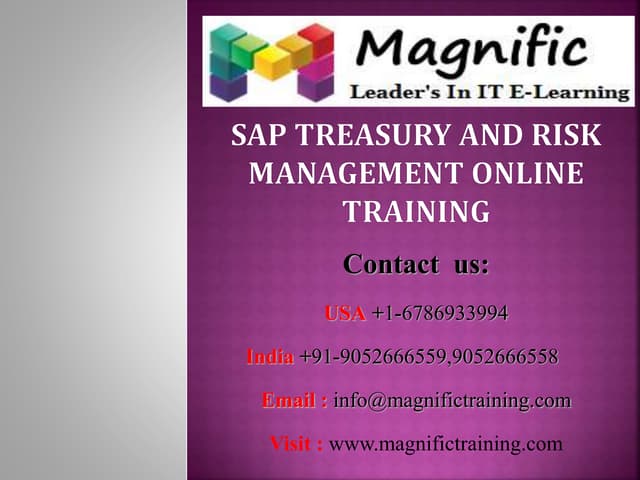 Magnific
Leader's In IT E-Learning

SAP TREASURY AND RISK MANAGEMENT ONLINE TRAINING

Contact us:

USA +1-6786933994

India +91-9052666559,9052666558

Email : info@magnifictraining.com

Visit : www.magnifictraining.com